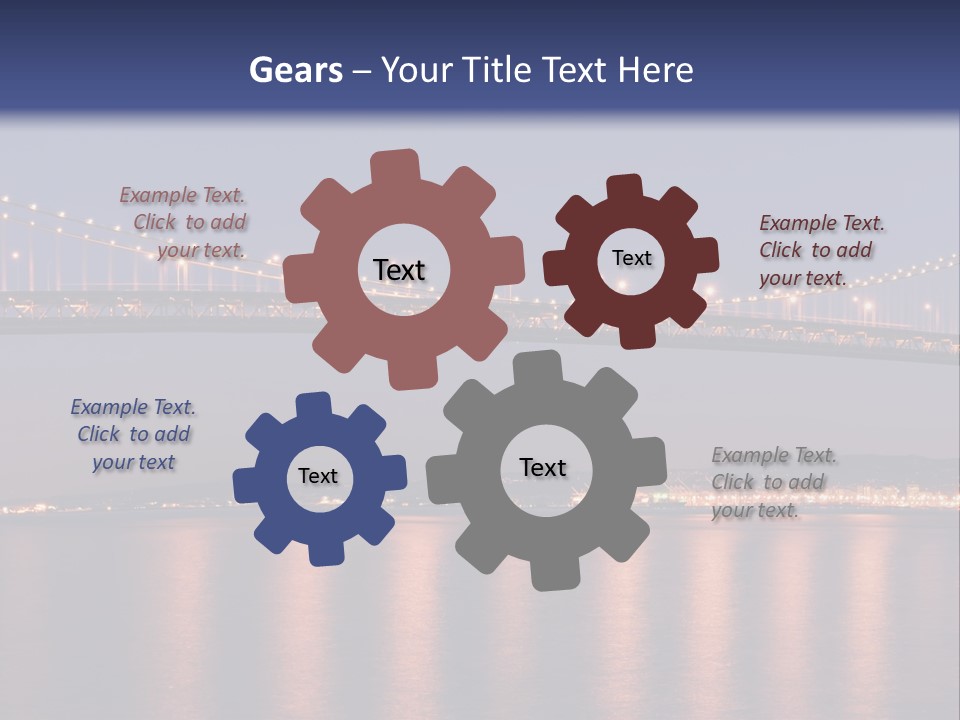 Gears – Your Title Text Here

Example Text. Click to add your text.

Text

Text

Example Text. Click to add your text.

Example Text. Click to add your text

Text

Text

Example Text. Click to add your text.